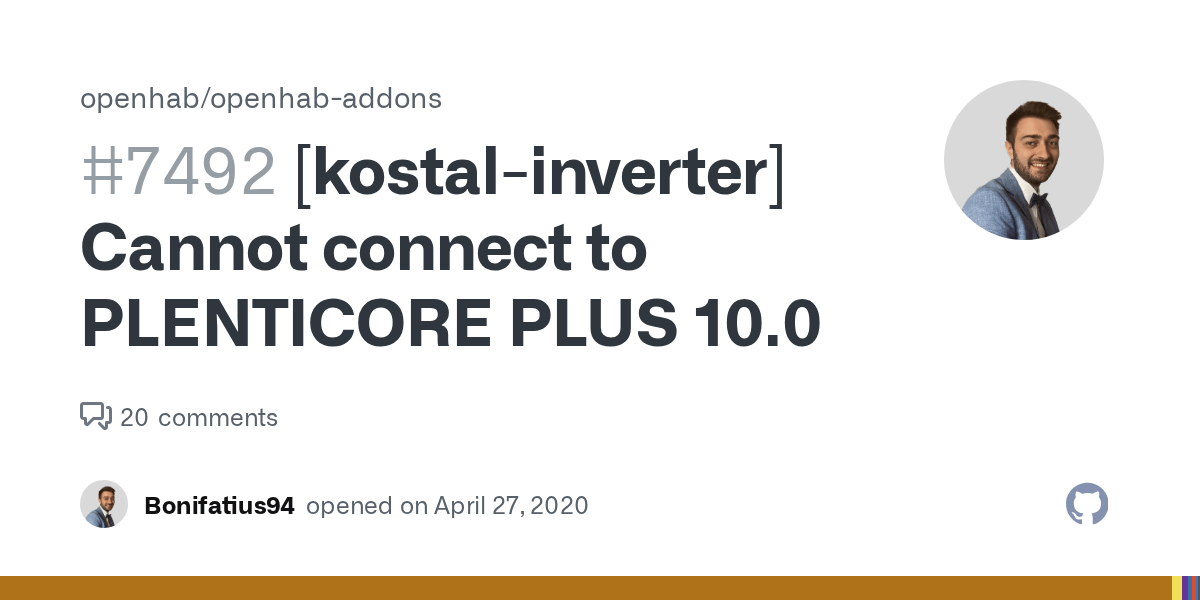 openhab/openhab-addons

#7492 [kostal-inverter] Cannot connect to PLENTICORE PLUS 10.0

20 comments

Bonifatius94 opened on April 27, 2020